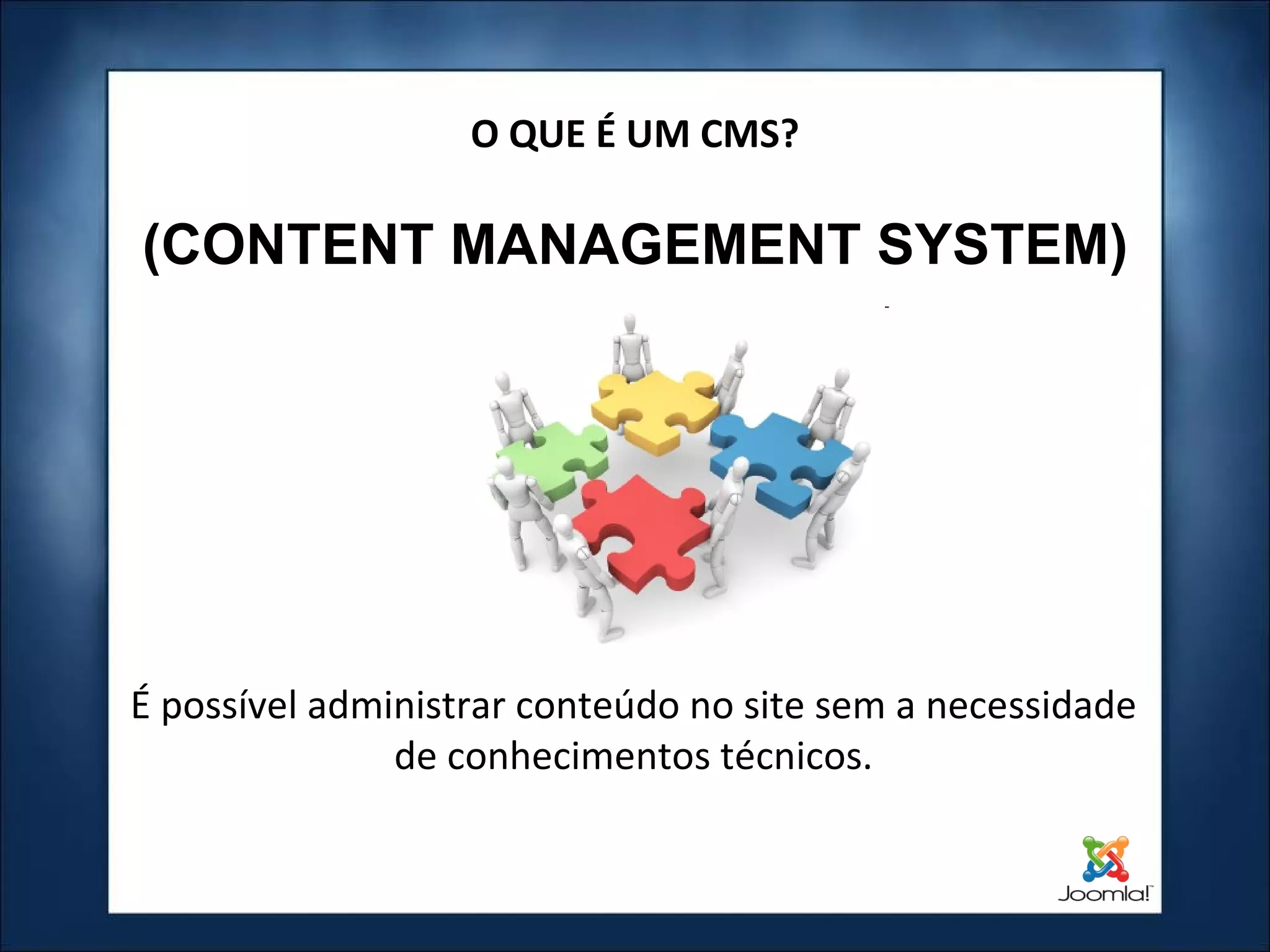 O QUE É UM CMS?

(CONTENT MANAGEMENT SYSTEM)

É possível administrar conteúdo no site sem a necessidade de conhecimentos técnicos.

Joomla!